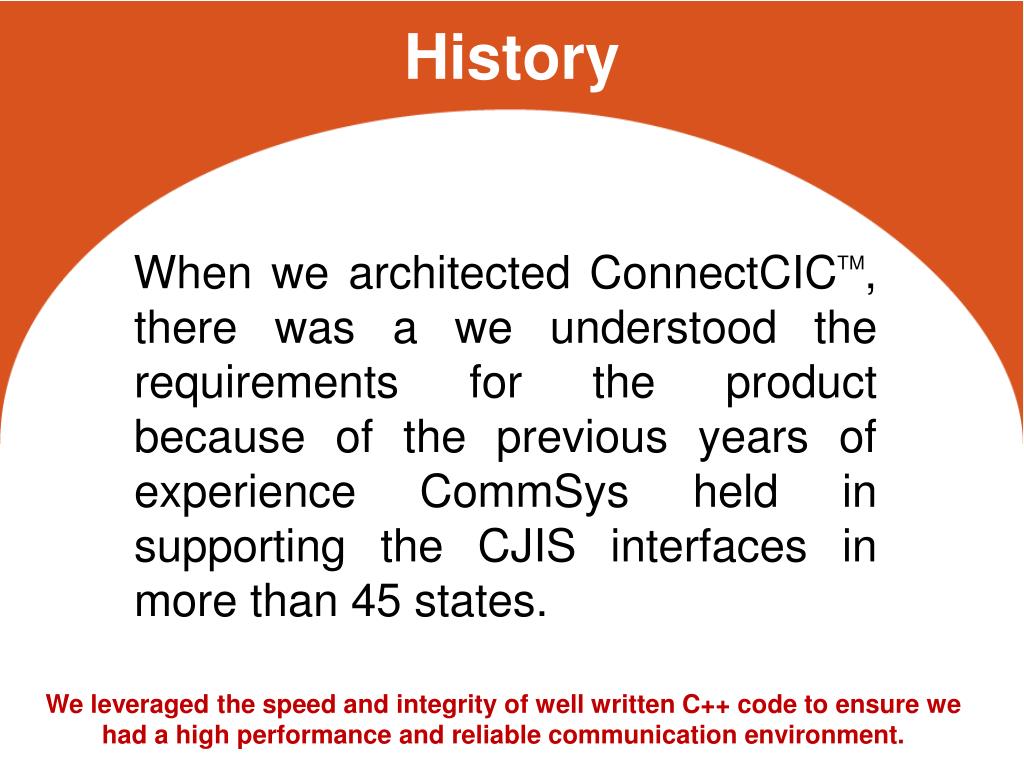 History

When we architected ConnectCIC™, there was a we understood the requirements for the product because of the previous years of experience CommSys held in supporting the CJIS interfaces in more than 45 states.

We leveraged the speed and integrity of well written C++ code to ensure we had a high performance and reliable communication environment.